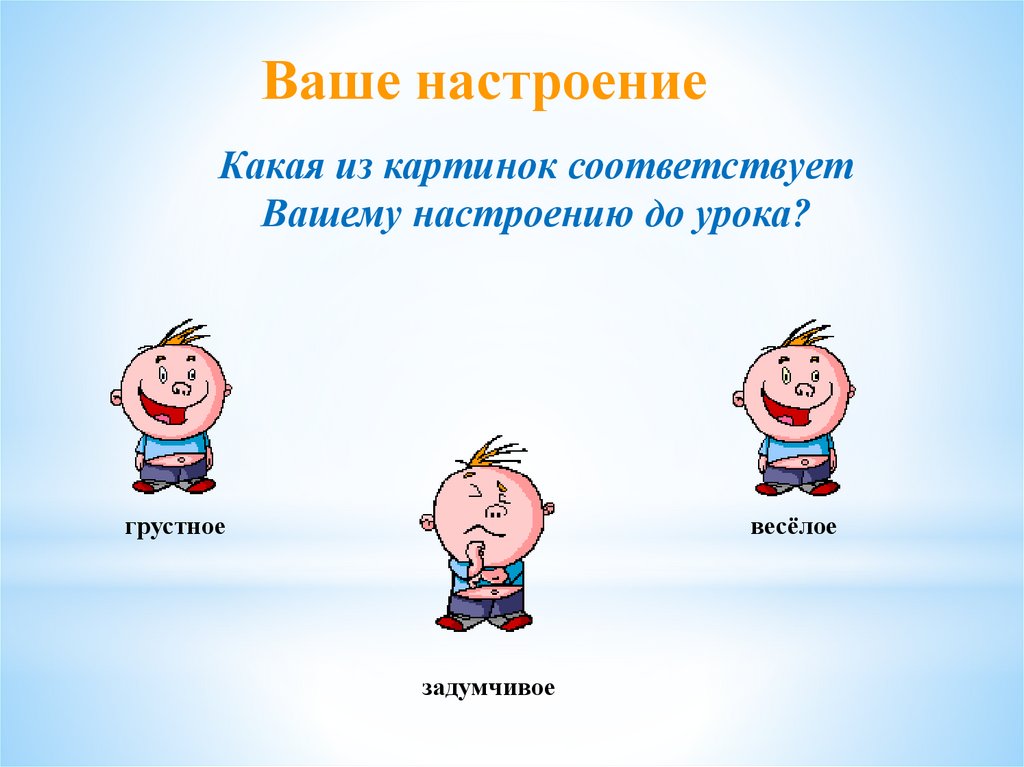 Ваше настроение

Какая из картинок соответствует Вашему настроению до урока?

грустное

весёлое

задумчивое